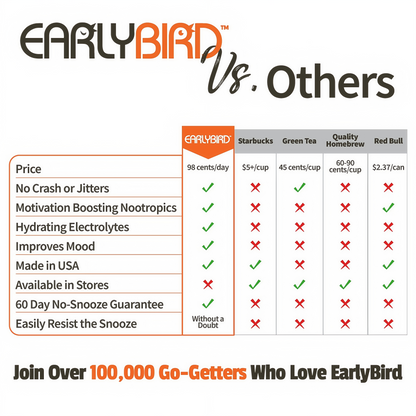 EARLYBIRD™ Vs. Others

| | EARLYBIRD | Starbucks | Green Tea | Quality Homebrew | Red Bull |
|---|---|---|---|---|---|
| Price | 98 cents/day | $5+/cup | 45 cents/cup | 60-90 cents/cup | $2.37/can |
| No Crash or Jitters | ✓ | ✗ | ✓ | ✗ | ✗ |
| Motivation Boosting Nootropics | ✓ | ✗ | ✗ | ✗ | ✓ |
| Hydrating Electrolytes | ✓ | ✗ | ✗ | ✗ | ✗ |
| Improves Mood | ✓ | ✗ | ✗ | ✗ | ✗ |
| Made in USA | ✓ | ✓ | ✗ | ✗ | ✓ |
| Available in Stores | ✗ | ✓ | ✓ | ✓ | ✓ |
| 60 Day No-Snooze Guarantee | ✓ | ✗ | ✗ | ✗ | ✗ |
| Easily Resist the Snooze | Without a Doubt | ✗ | ✗ | ✗ | ✗ |

Join Over 100,000 Go-Getters Who Love EarlyBird